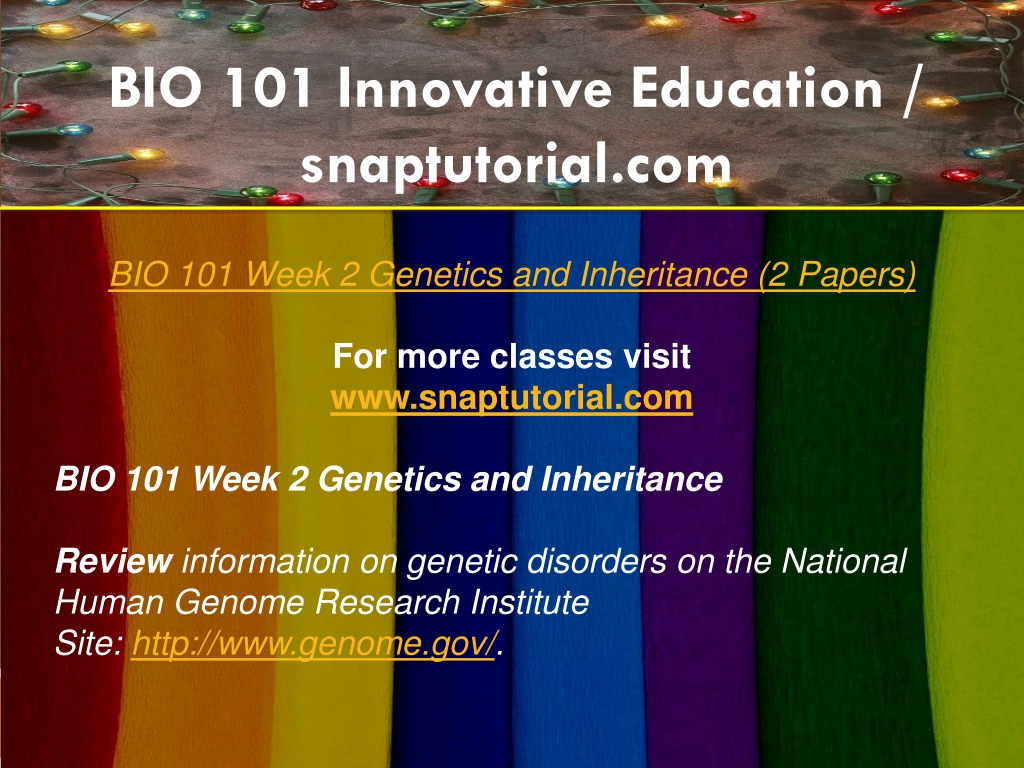 BIO 101 Innovative Education / snaptutorial.com

BIO 101 Week 2 Genetics and Inheritance (2 Papers)

For more classes visit
www.snaptutorial.com

BIO 101 Week 2 Genetics and Inheritance

Review information on genetic disorders on the National Human Genome Research Institute
Site: http://www.genome.gov/.